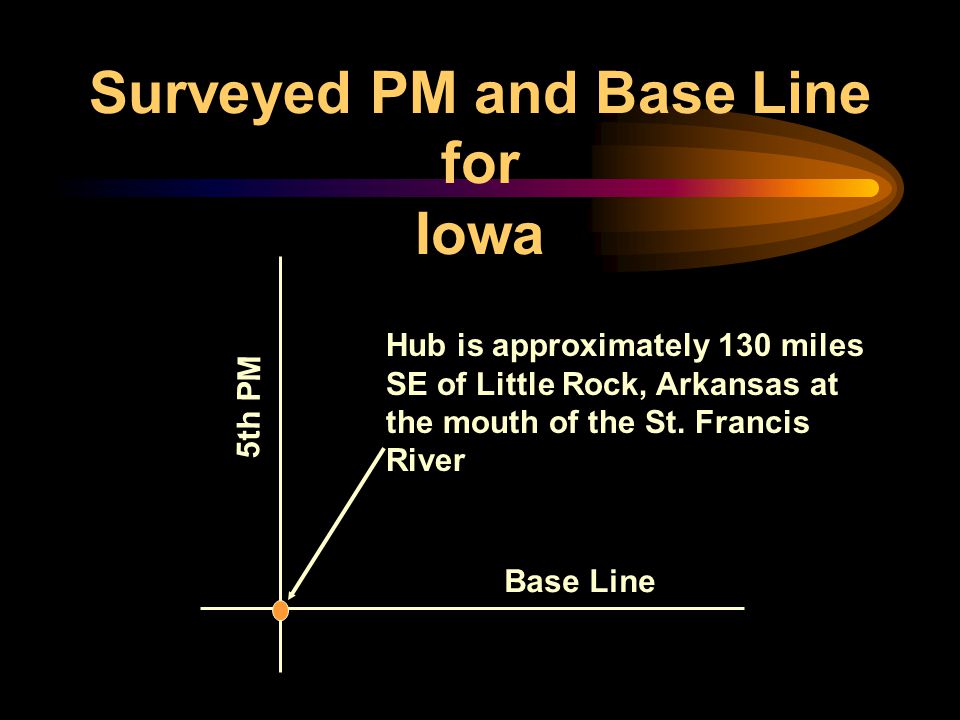 Surveyed PM and Base Line for Iowa

5th PM

Hub is approximately 130 miles SE of Little Rock, Arkansas at the mouth of the St. Francis River

Base Line